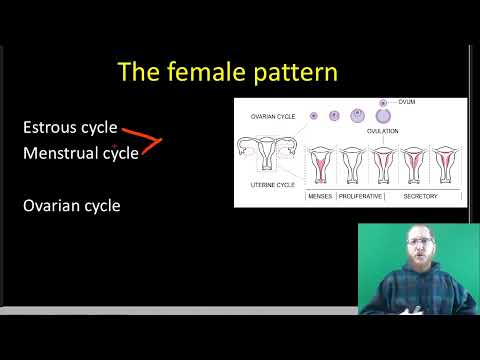 The female pattern

Estrous cycle
Menstrual cycle

Ovarian cycle

OVUM
OVARIAN CYCLE
OVULATION
UTERINE CYCLE
MENSES | PROLIFERATIVE | SECRETORY